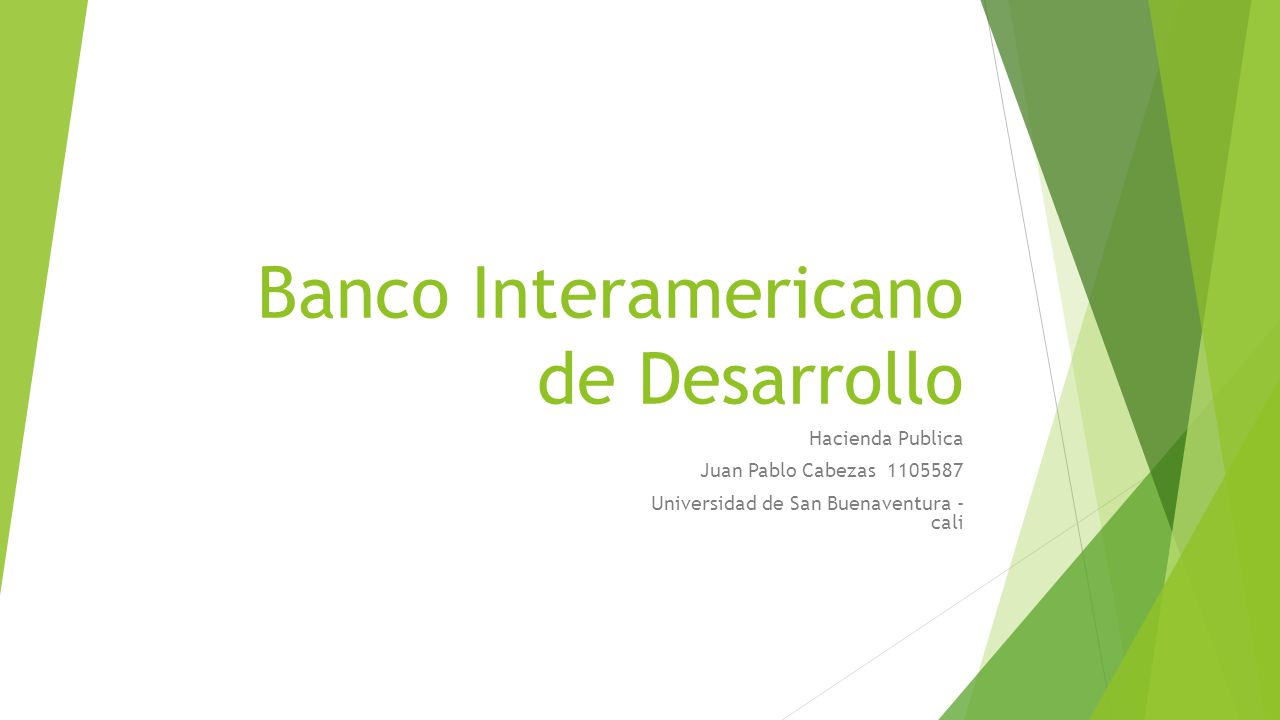 Banco Interamericano de Desarrollo

Hacienda Publica

Juan Pablo Cabezas 1105587

Universidad de San Buenaventura - cali